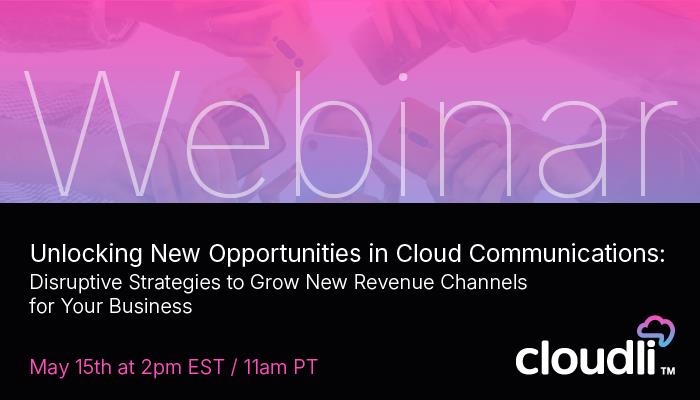 Webinar

Unlocking New Opportunities in Cloud Communications: Disruptive Strategies to Grow New Revenue Channels for Your Business

May 15th at 2pm EST / 11am PT

cloudli™